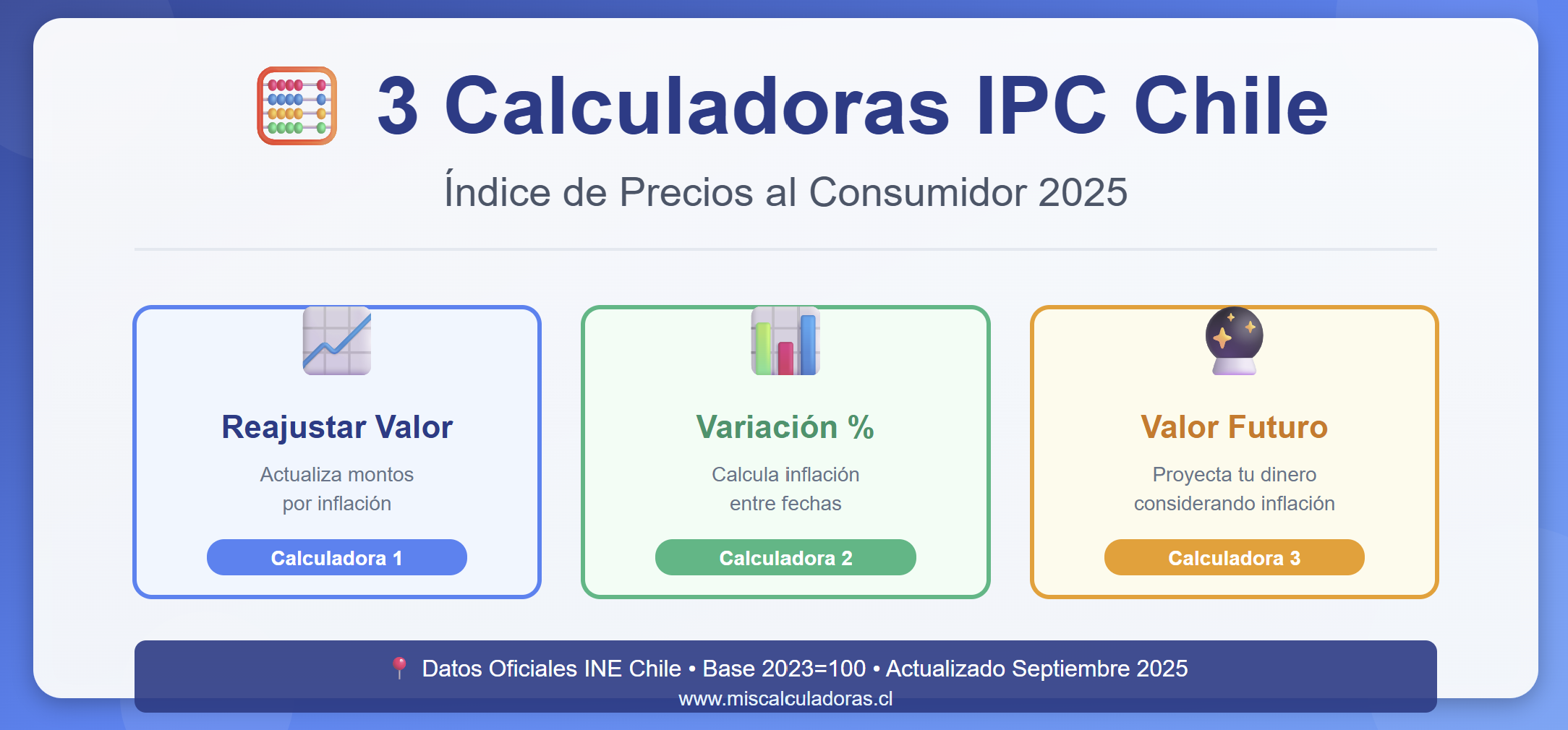 3 Calculadoras IPC Chile

Índice de Precios al Consumidor 2025

Reajustar Valor

Actualiza montos por inflación

Calculadora 1

Variación %

Calcula inflación entre fechas

Calculadora 2

Valor Futuro

Proyecta tu dinero considerando inflación

Calculadora 3

Datos Oficiales INE Chile • Base 2023=100 • Actualizado Septiembre 2025

www.miscalculadoras.cl